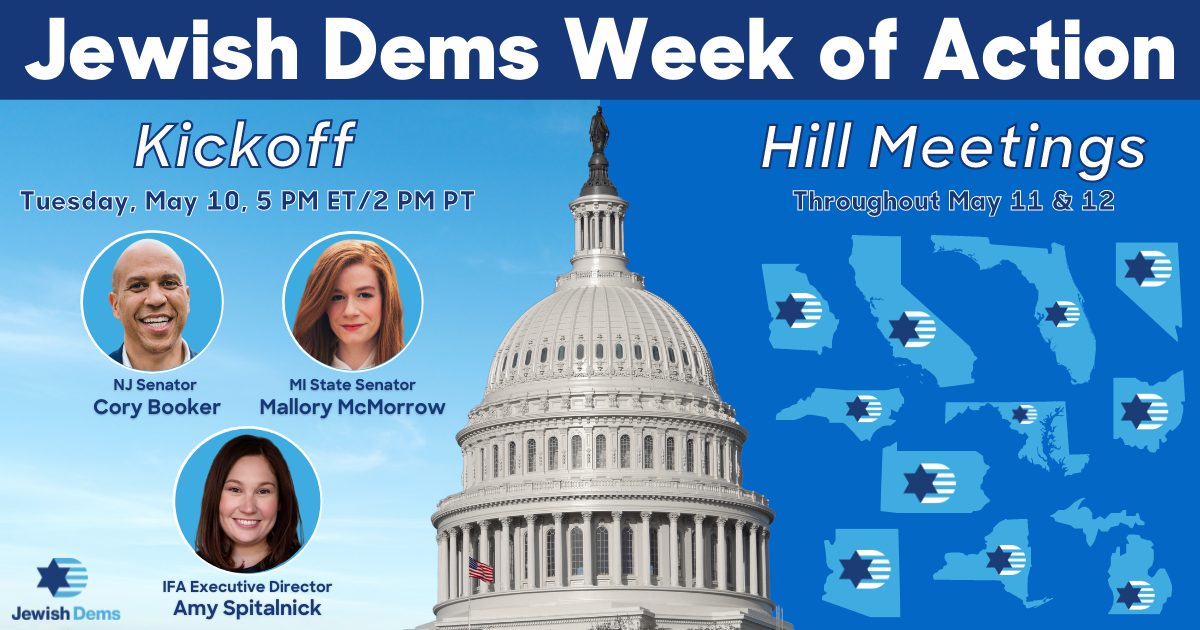 Jewish Dems Week of Action

Kickoff

Tuesday, May 10, 5 PM ET/2 PM PT

NJ Senator
Cory Booker

MI State Senator
Mallory McMorrow

IFA Executive Director
Amy Spitalnick

Jewish Dems

Hill Meetings

Throughout May 11 & 12